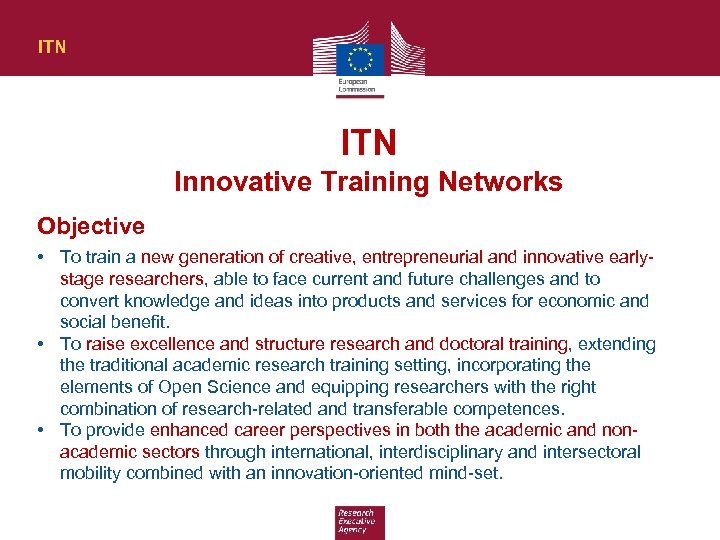 ITN

European Commission

ITN
Innovative Training Networks

Objective

• To train a new generation of creative, entrepreneurial and innovative early-stage researchers, able to face current and future challenges and to convert knowledge and ideas into products and services for economic and social benefit.
• To raise excellence and structure research and doctoral training, extending the traditional academic research training setting, incorporating the elements of Open Science and equipping researchers with the right combination of research-related and transferable competences.
• To provide enhanced career perspectives in both the academic and non-academic sectors through international, interdisciplinary and intersectoral mobility combined with an innovation-oriented mind-set.

Research Executive Agency